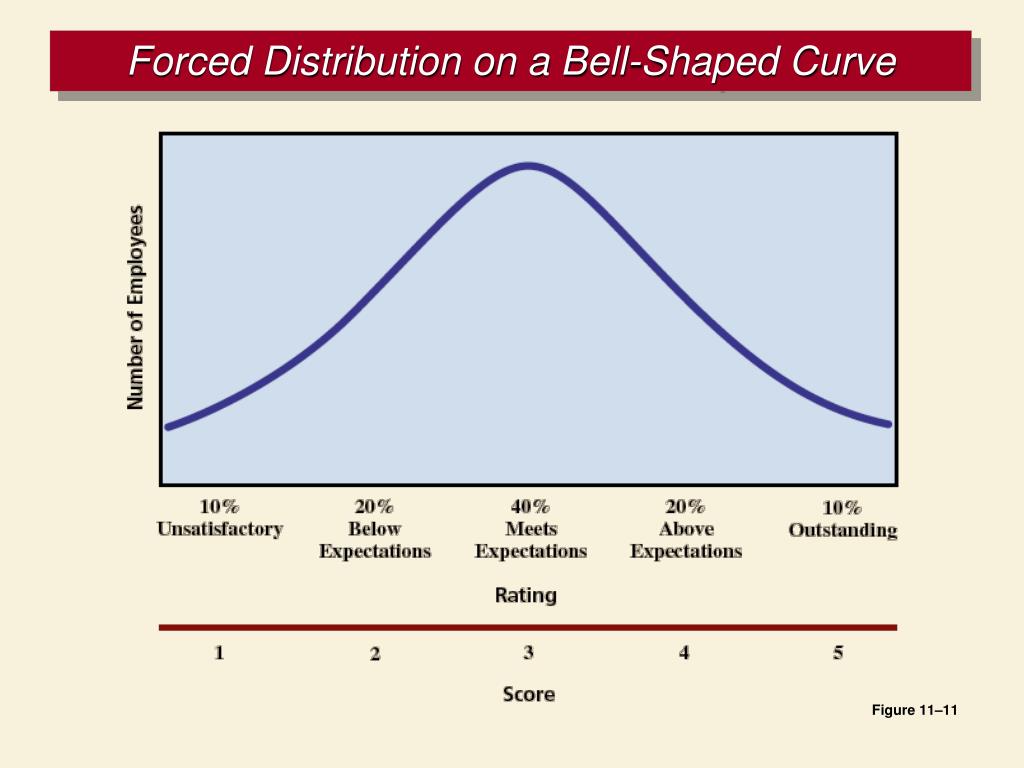 Forced Distribution on a Bell-Shaped Curve

Number of Employees

10%
Unsatisfactory

20%
Below
Expectations

40%
Meets
Expectations

20%
Above
Expectations

10%
Outstanding

Rating

1

2

3

4

5

Score

Figure 11–11